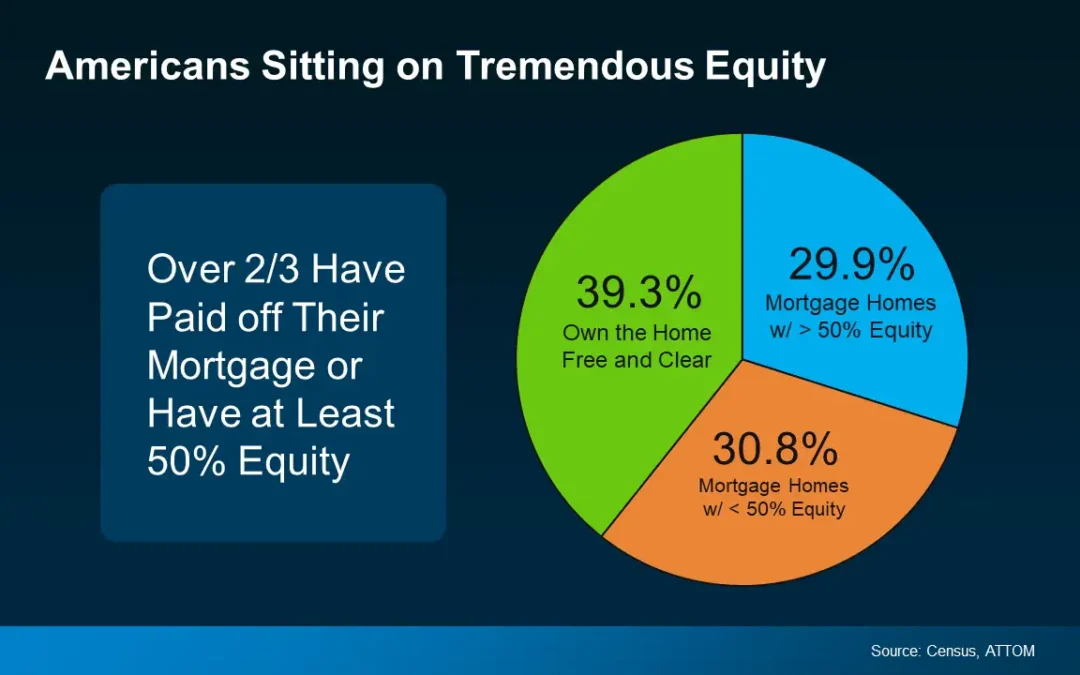 Americans Sitting on Tremendous Equity

Over 2/3 Have Paid off Their Mortgage or Have at Least 50% Equity

39.3%
Own the Home Free and Clear

29.9%
Mortgage Homes w/ > 50% Equity

30.8%
Mortgage Homes w/ < 50% Equity

Source: Census, ATTOM